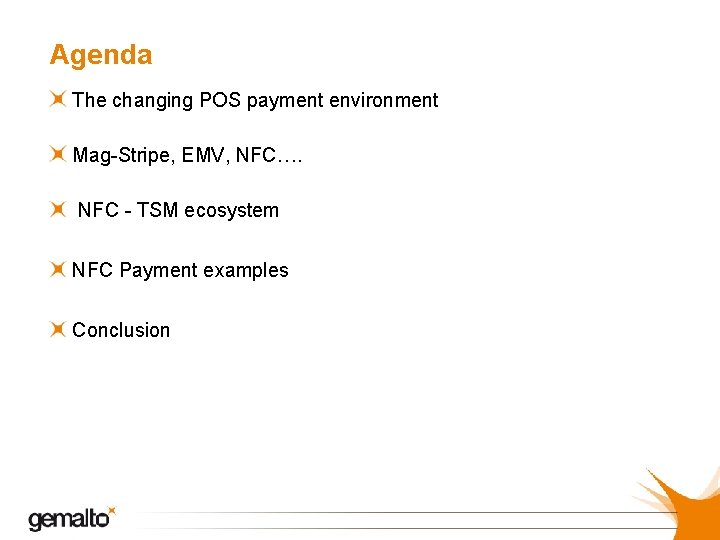 Agenda

The changing POS payment environment

Mag-Stripe, EMV, NFC….

NFC - TSM ecosystem

NFC Payment examples

Conclusion

gemalto